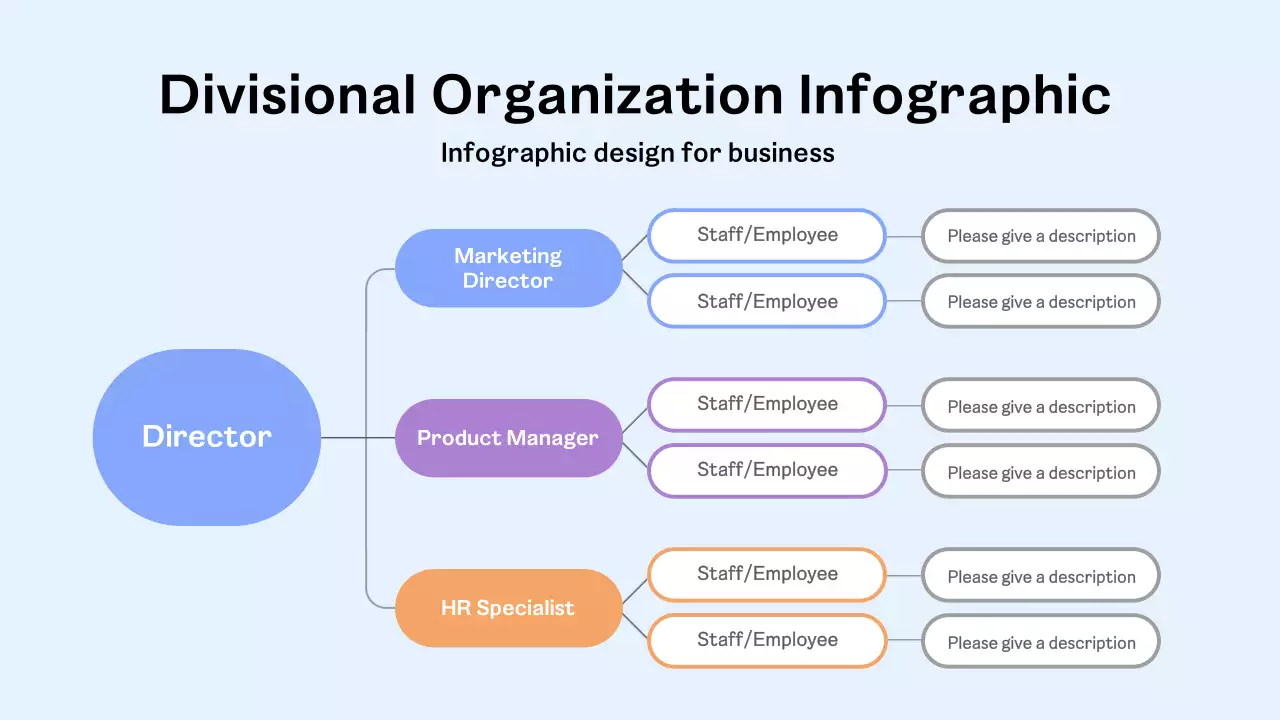 Divisional Organization Infographic

Infographic design for business

Director

Marketing Director

Staff/Employee

Please give a description

Staff/Employee

Please give a description

Product Manager

Staff/Employee

Please give a description

Staff/Employee

Please give a description

HR Specialist

Staff/Employee

Please give a description

Staff/Employee

Please give a description